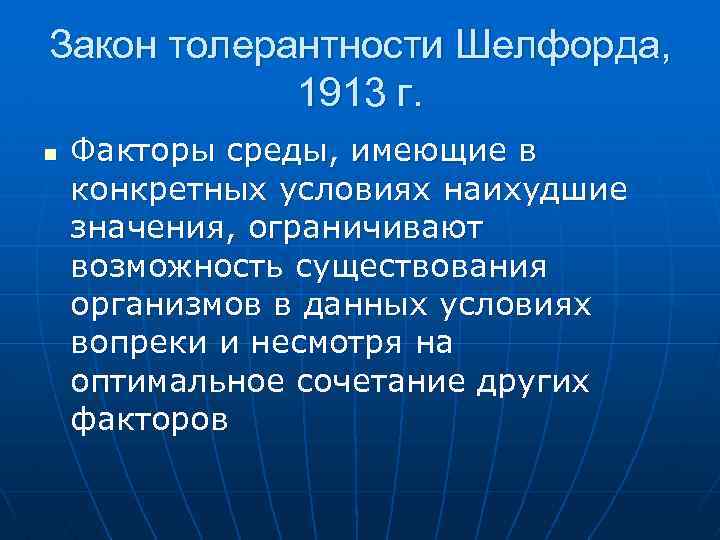 Закон толерантности Шелфорда, 1913 г.

Факторы среды, имеющие в конкретных условиях наихудшие значения, ограничивают возможность существования организмов в данных условиях вопреки и несмотря на оптимальное сочетание других факторов